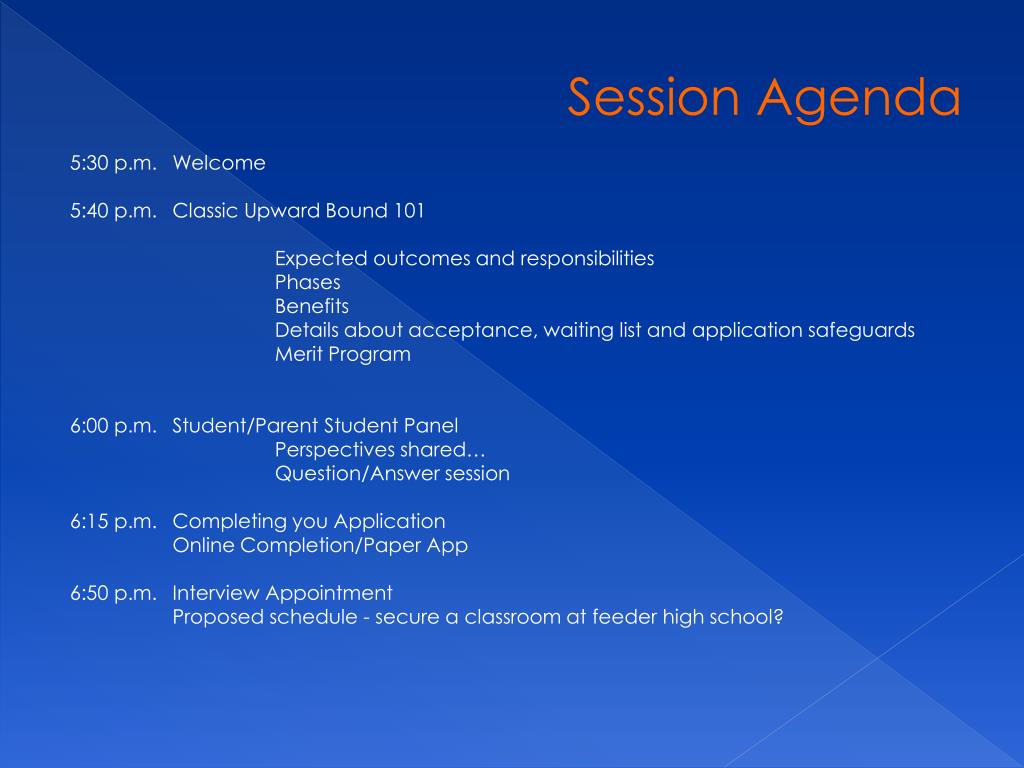 Session Agenda

5:30 p.m. Welcome

5:40 p.m. Classic Upward Bound 101

Expected outcomes and responsibilities
Phases
Benefits
Details about acceptance, waiting list and application safeguards
Merit Program

6:00 p.m. Student/Parent Student Panel
Perspectives shared…
Question/Answer session

6:15 p.m. Completing you Application
Online Completion/Paper App

6:50 p.m. Interview Appointment
Proposed schedule - secure a classroom at feeder high school?